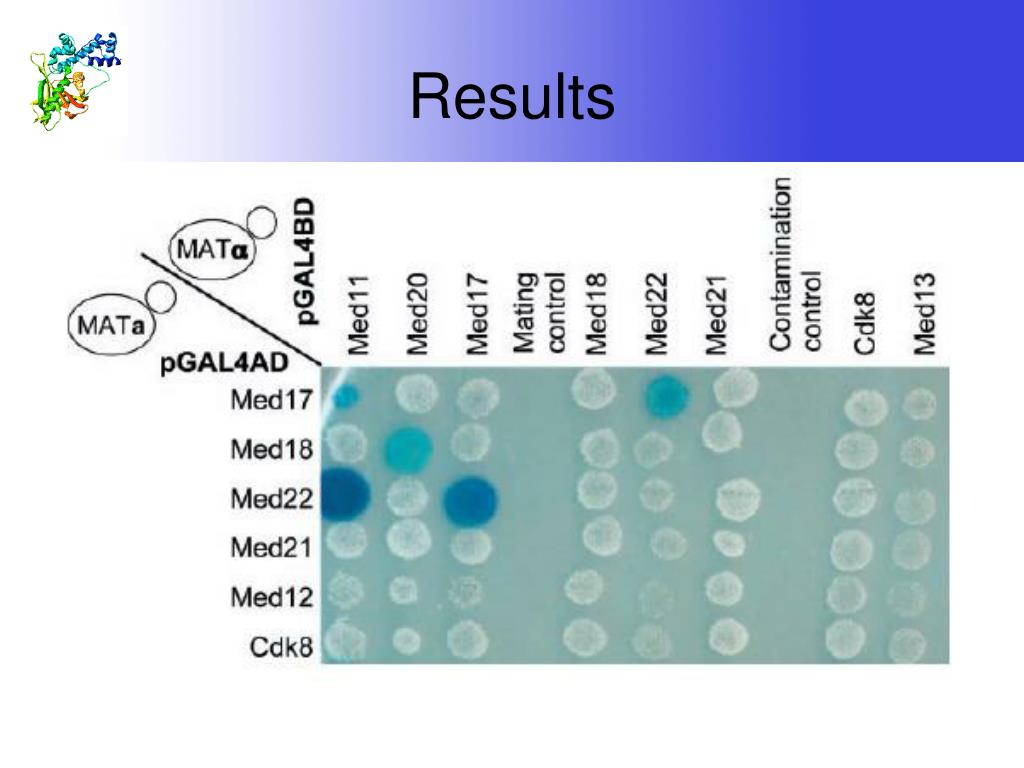 Results

MATα

MATa

pGAL4BD

pGAL4AD

Med11
Med20
Med17
Mating control
Med18
Med22
Med21
Contamination control
Cdk8
Med13

Med17
Med18
Med22
Med21
Med12
Cdk8